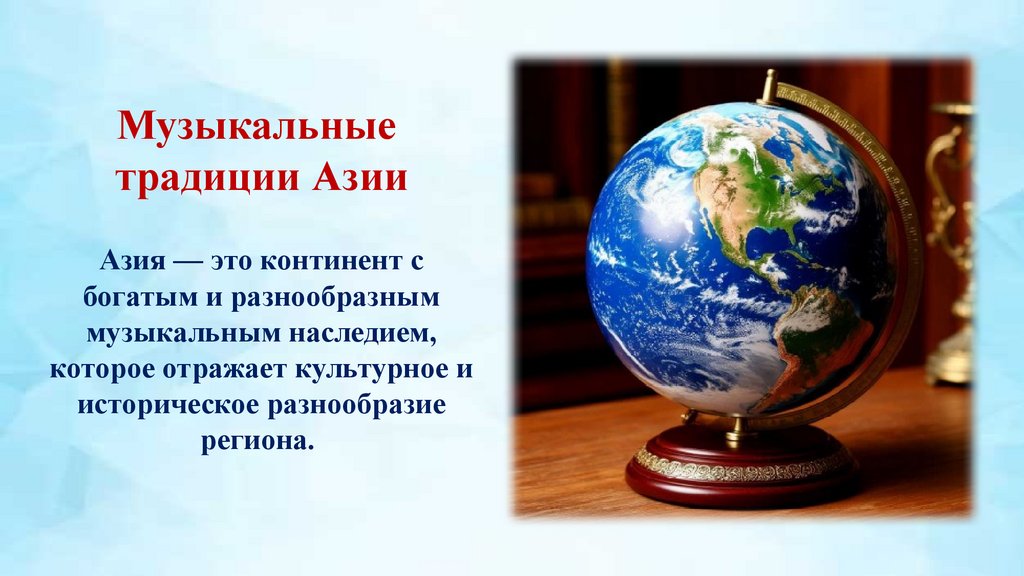 Музыкальные традиции Азии

Азия — это континент с богатым и разнообразным музыкальным наследием, которое отражает культурное и историческое разнообразие региона.